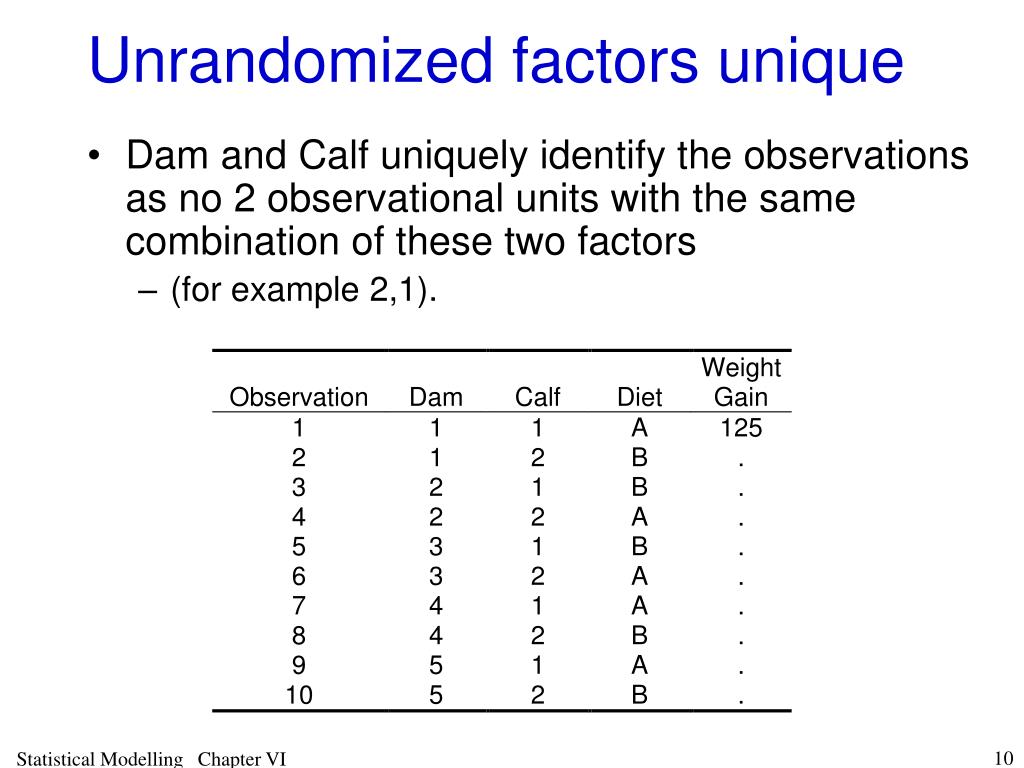 Unrandomized factors unique

• Dam and Calf uniquely identify the observations as no 2 observational units with the same combination of these two factors

– (for example 2,1).

| Observation | Dam | Calf | Diet | Weight Gain |
|---|---|---|---|---|
| 1 | 1 | 1 | A | 125 |
| 2 | 1 | 2 | B | . |
| 3 | 2 | 1 | B | . |
| 4 | 2 | 2 | A | . |
| 5 | 3 | 1 | B | . |
| 6 | 3 | 2 | A | . |
| 7 | 4 | 1 | A | . |
| 8 | 4 | 2 | B | . |
| 9 | 5 | 1 | A | . |
| 10 | 5 | 2 | B | . |

Statistical Modelling Chapter VI

10